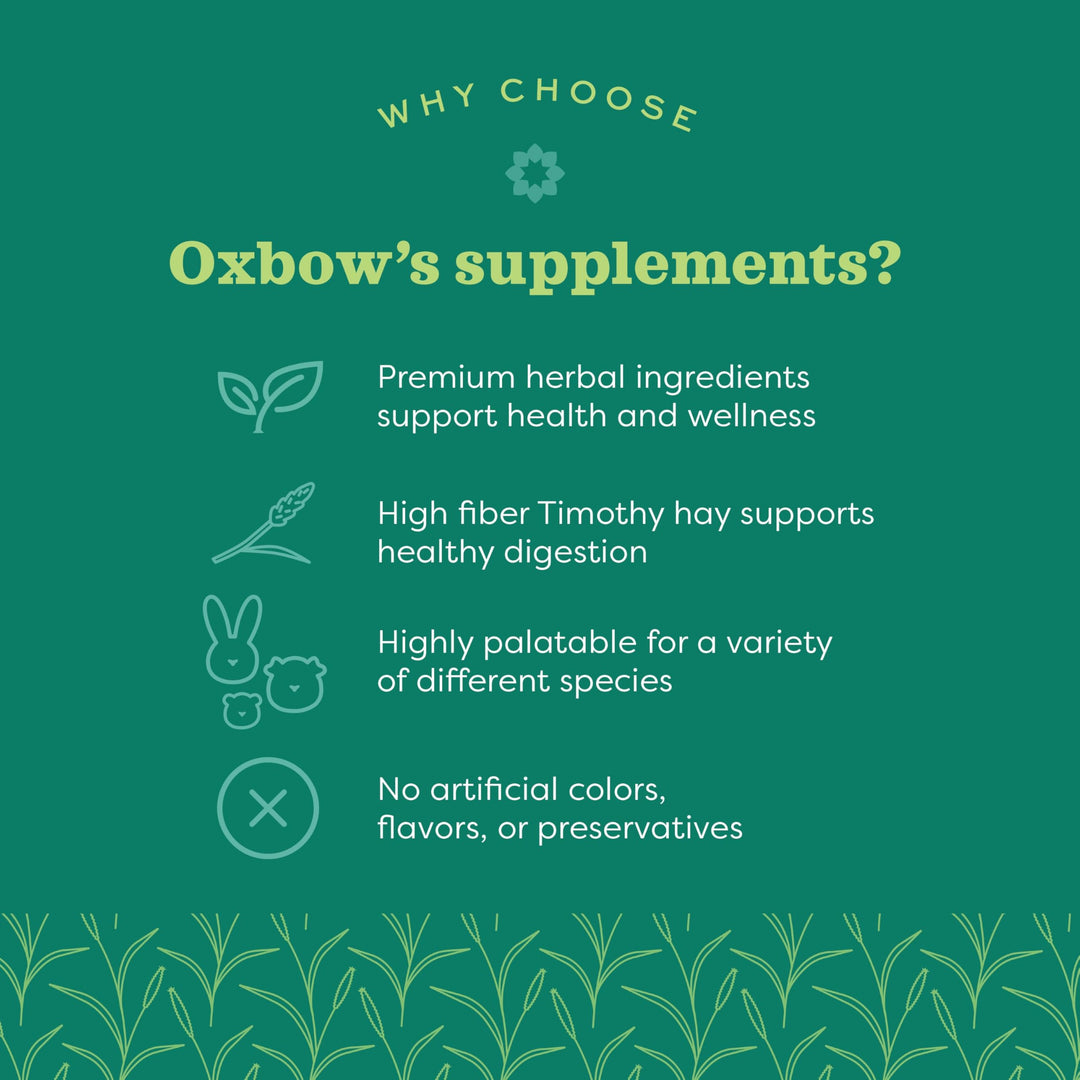 WHY CHOOSE

Oxbow's supplements?

Premium herbal ingredients support health and wellness

High fiber Timothy hay supports healthy digestion

Highly palatable for a variety of different species

No artificial colors, flavors, or preservatives